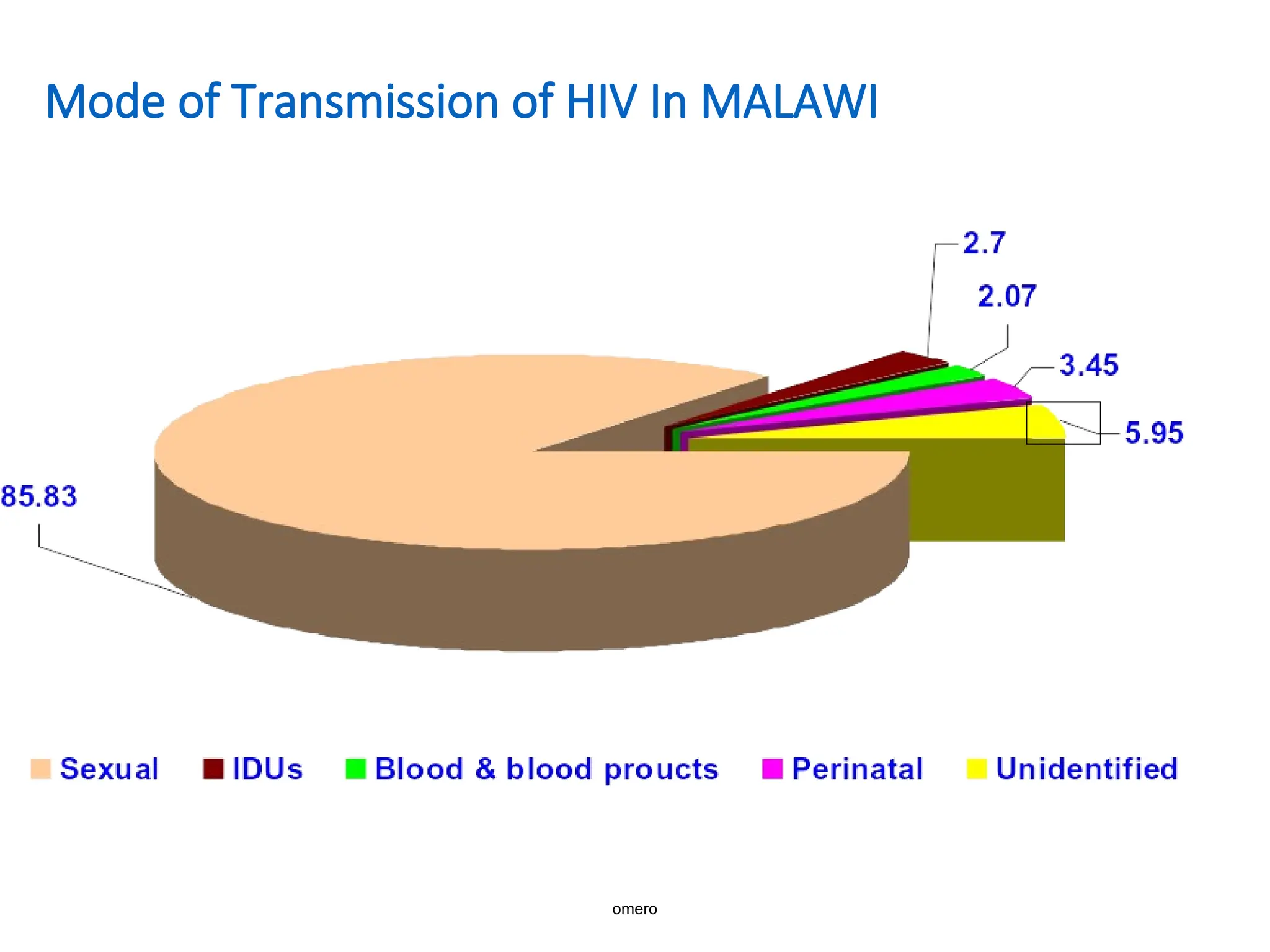 Mode of Transmission of HIV In MALAWI

2.7

2.07

3.45

5.95

85.83

Sexual IDUs Blood & blood proucts Perinatal Unidentified

omero